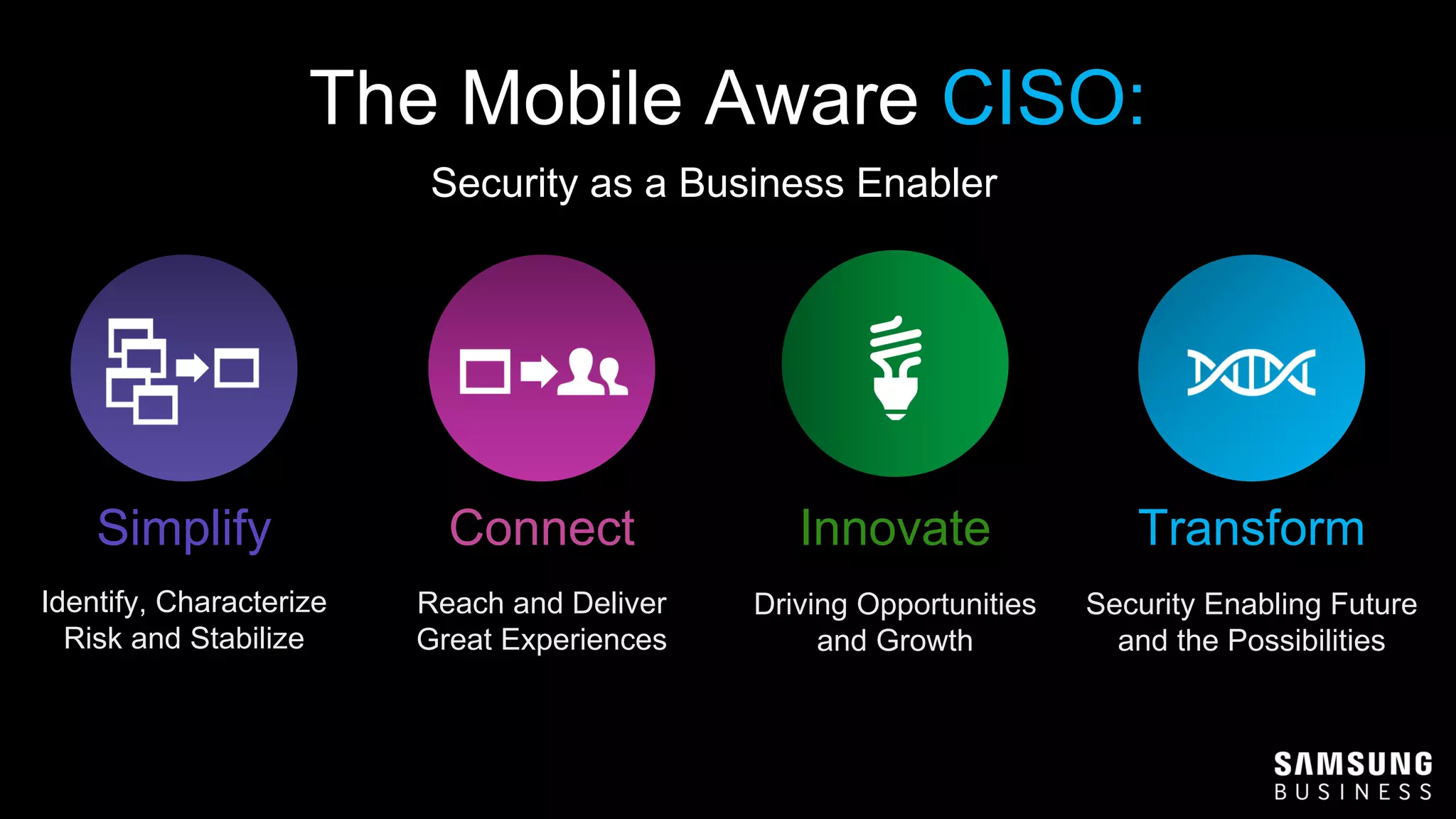 The Mobile Aware CISO:

Security as a Business Enabler

Simplify

Identify, Characterize Risk and Stabilize

Connect

Reach and Deliver Great Experiences

Innovate

Driving Opportunities and Growth

Transform

Security Enabling Future and the Possibilities

SAMSUNG
BUSINESS